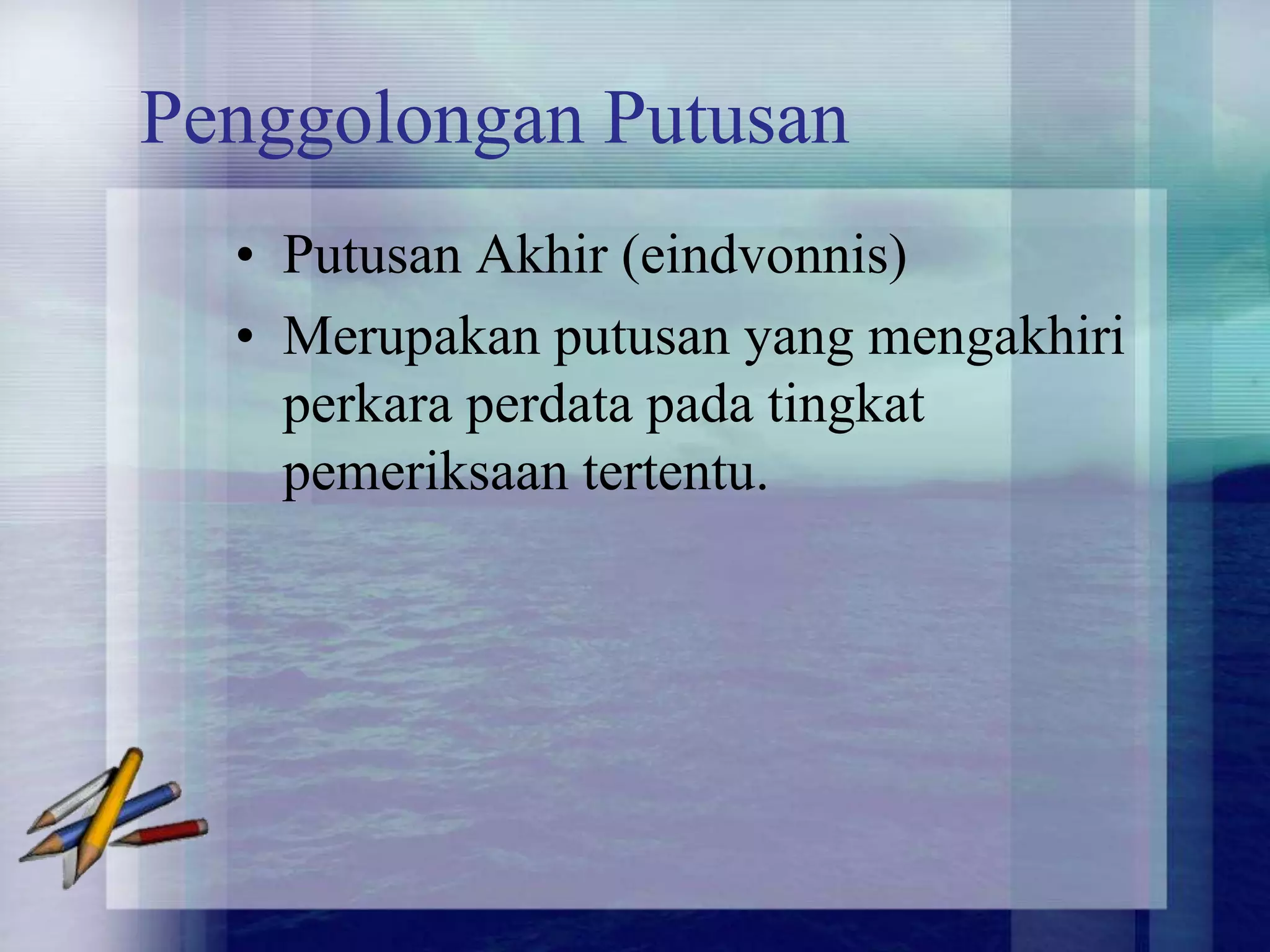 Penggolongan Putusan

• Putusan Akhir (eindvonnis)
• Merupakan putusan yang mengakhiri perkara perdata pada tingkat pemeriksaan tertentu.